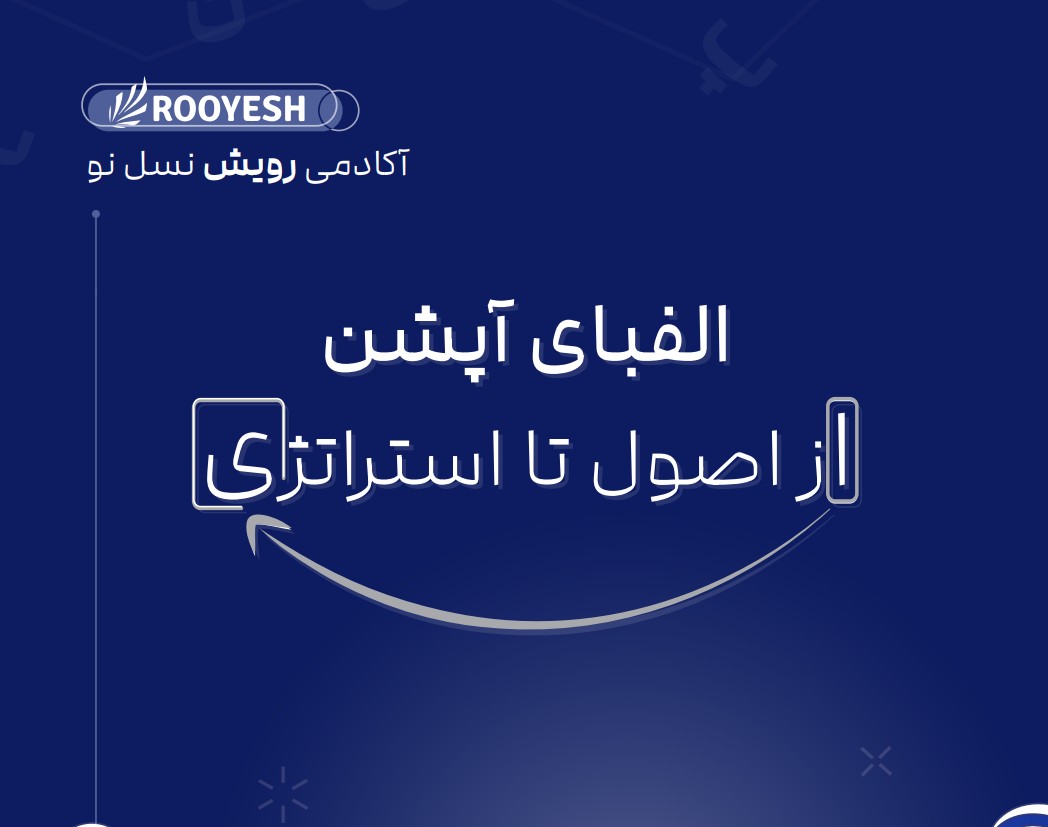 ROOYESH
آکادمی رویش نسل نو

الفبای آپشن
از اصول تا استراتژی